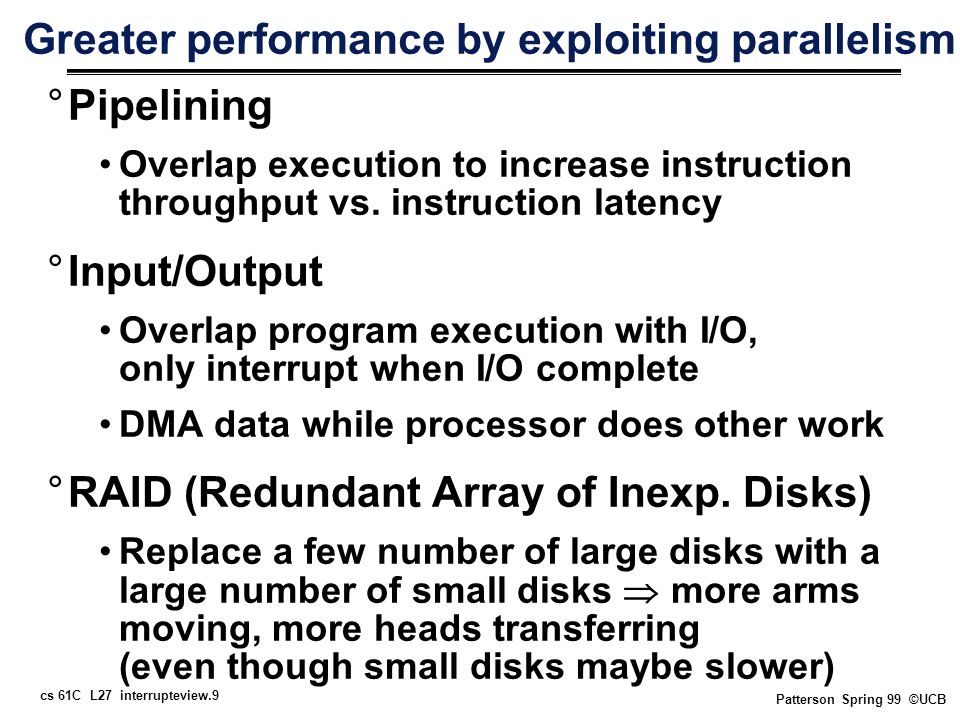 Greater performance by exploiting parallelism

° Pipelining

• Overlap execution to increase instruction throughput vs. instruction latency

° Input/Output

• Overlap program execution with I/O, only interrupt when I/O complete

• DMA data while processor does other work

° RAID (Redundant Array of Inexp. Disks)

• Replace a few number of large disks with a large number of small disks $\Rightarrow$ more arms moving, more heads transferring (even though small disks maybe slower)

cs 61C L27 interrupteview.9

Patterson Spring 99 ©UCB